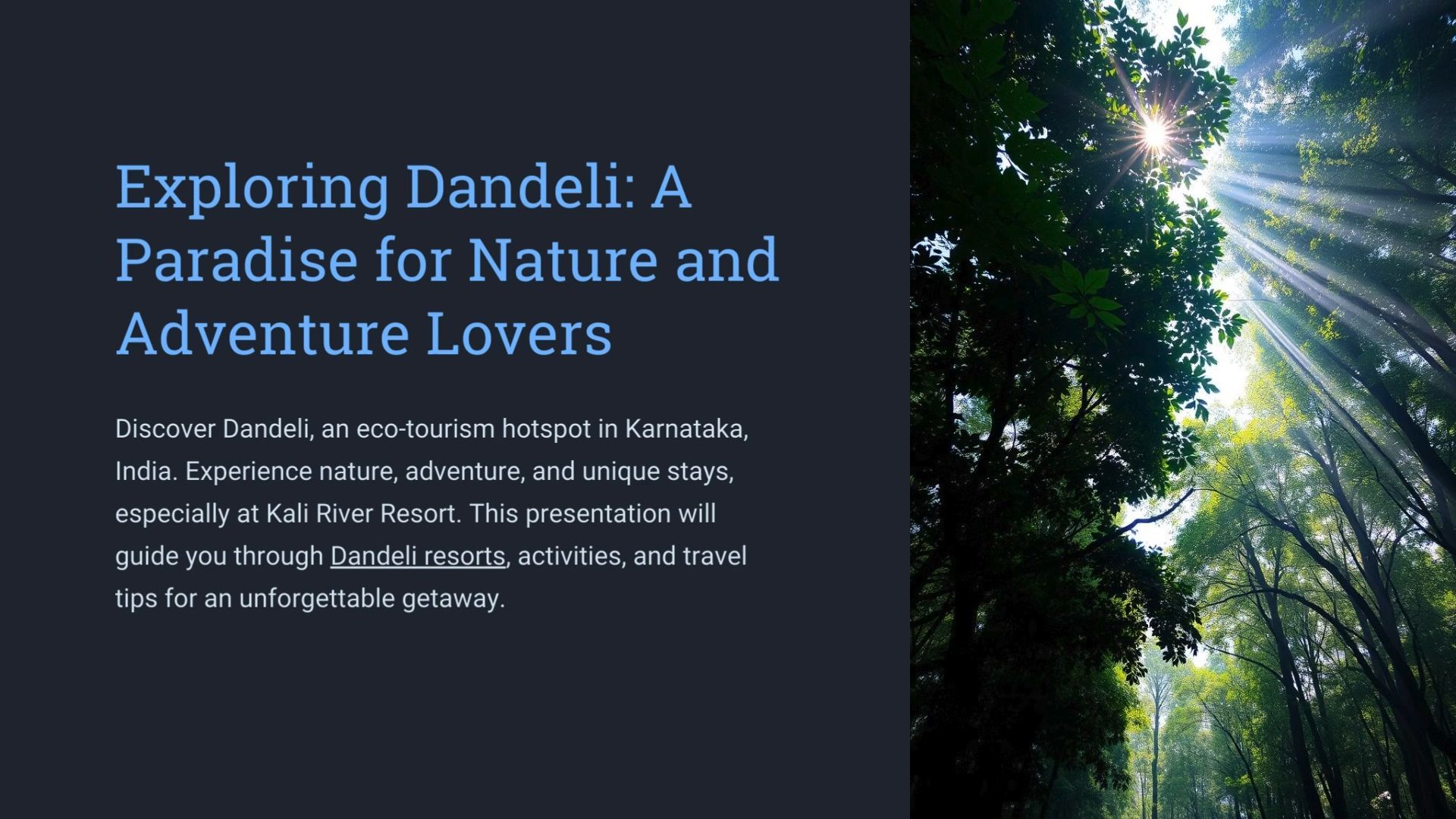 Exploring Dandeli: A Paradise for Nature and Adventure Lovers

Discover Dandeli, an eco-tourism hotspot in Karnataka, India. Experience nature, adventure, and unique stays, especially at Kali River Resort. This presentation will guide you through Dandeli resorts, activities, and travel tips for an unforgettable getaway.